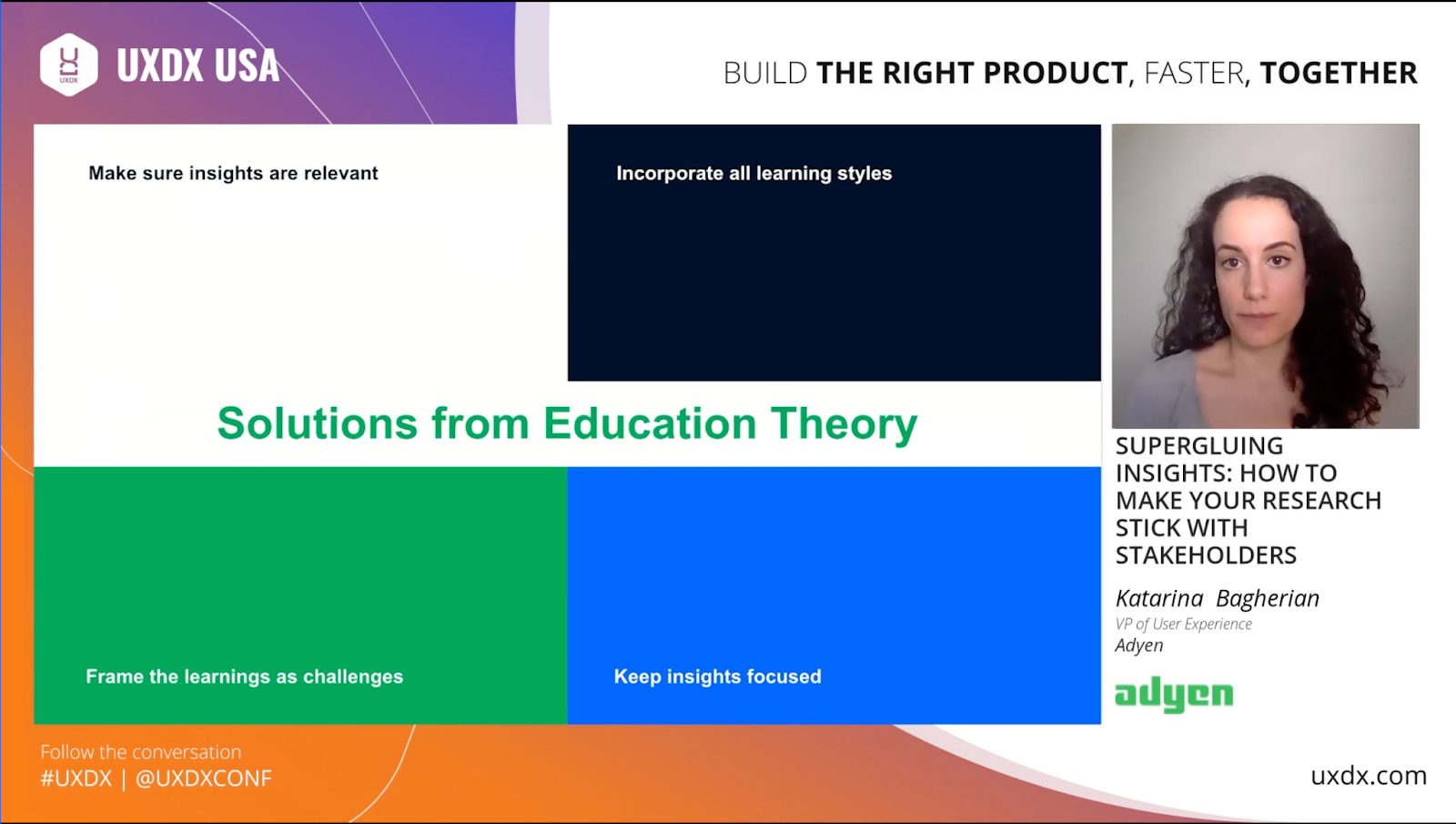 UXDX
UXDX USA

BUILD THE RIGHT PRODUCT, FASTER, TOGETHER

Make sure insights are relevant

Incorporate all learning styles

Solutions from Education Theory

Frame the learnings as challenges

Keep insights focused

SUPERGLUING INSIGHTS: HOW TO MAKE YOUR RESEARCH STICK WITH STAKEHOLDERS

Katarina Bagherian
VP of User Experience
Adyen

adyen

Follow the conversation
#UXDX | @UXDXCONF

uxdx.com